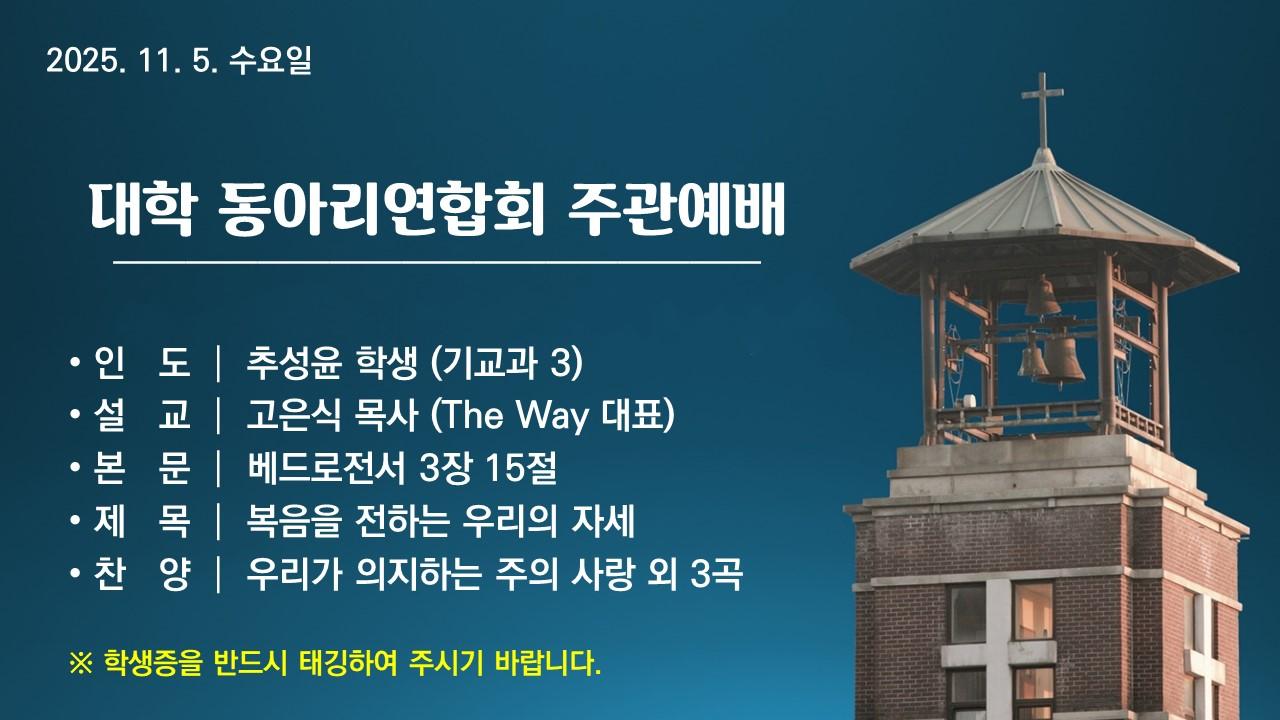 2025. 11. 5. 수요일

대학 동아리연합회 주관예배

• 인 도 | 추성윤 학생 (기교과 3)
• 설 교 | 고은식 목사 (The Way 대표)
• 본 문 | 베드로전서 3장 15절
• 제 목 | 복음을 전하는 우리의 자세
• 찬 양 | 우리가 의지하는 주의 사랑 외 3곡

※ 학생증을 반드시 태깅하여 주시기 바랍니다.